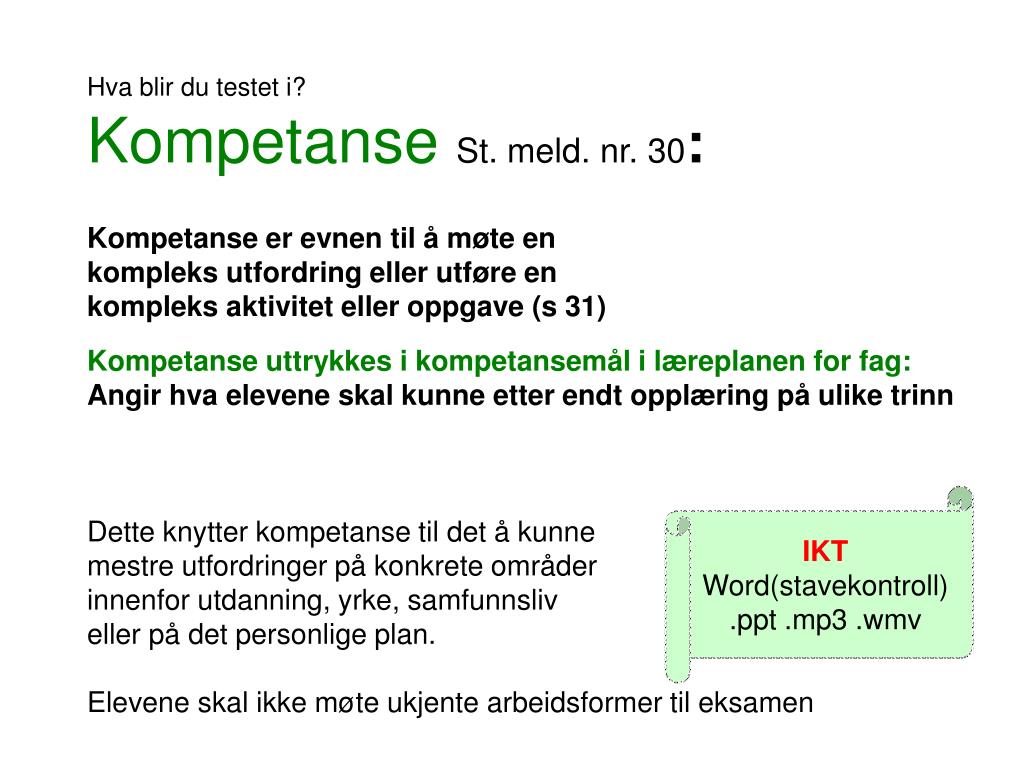 Hva blir du testet i?
Kompetanse St. meld. nr. 30:

Kompetanse er evnen til å møte en kompleks utfordring eller utføre en kompleks aktivitet eller oppgave (s 31)

Kompetanse uttrykkes i kompetansemål i læreplanen for fag:
Angir hva elevene skal kunne etter endt opplæring på ulike trinn

Dette knytter kompetanse til det å kunne mestre utfordringer på konkrete områder innenfor utdanning, yrke, samfunnsliv eller på det personlige plan.

IKT
Word(stavekontroll)
.ppt .mp3 .wmv

Elevene skal ikke møte ukjente arbeidsformer til eksamen